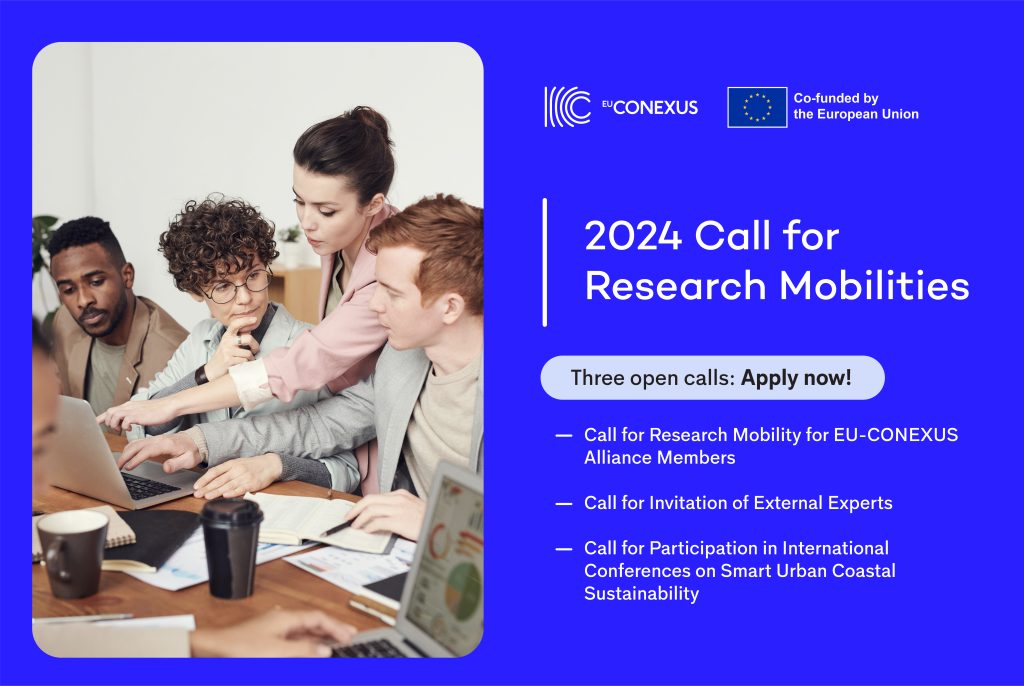 EU CONEXUS

Co-funded by the European Union

2024 Call for Research Mobilities

Three open calls: Apply now!

— Call for Research Mobility for EU-CONEXUS Alliance Members

— Call for Invitation of External Experts

— Call for Participation in International Conferences on Smart Urban Coastal Sustainability